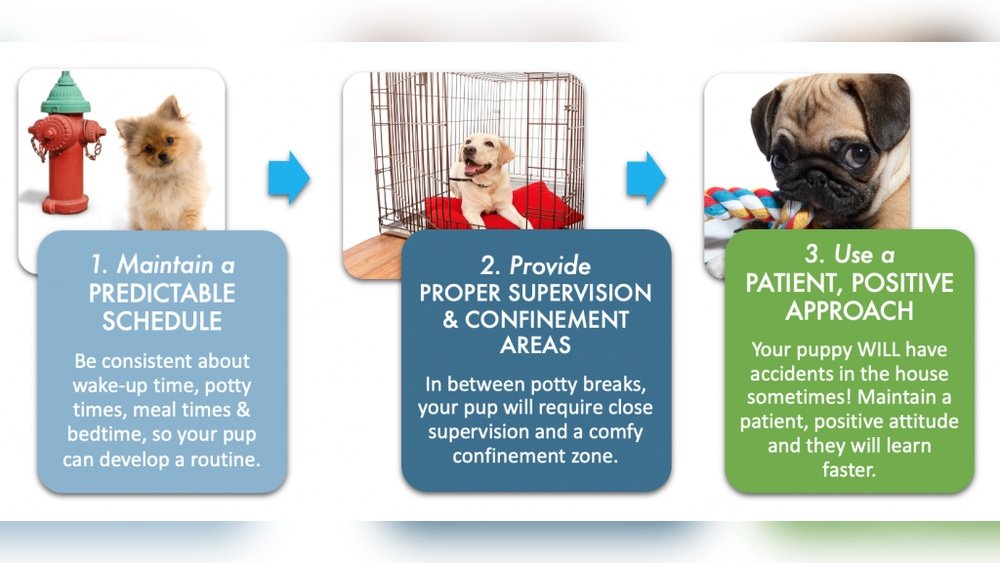 1. Maintain a
PREDICTABLE SCHEDULE

Be consistent about wake-up time, potty times, meal times & bedtime, so your pup can develop a routine.

2. Provide
PROPER SUPERVISION & CONFINEMENT AREAS

In between potty breaks, your pup will require close supervision and a comfy confinement zone.

3. Use a
PATIENT, POSITIVE APPROACH

Your puppy WILL have accidents in the house sometimes! Maintain a patient, positive attitude and they will learn faster.